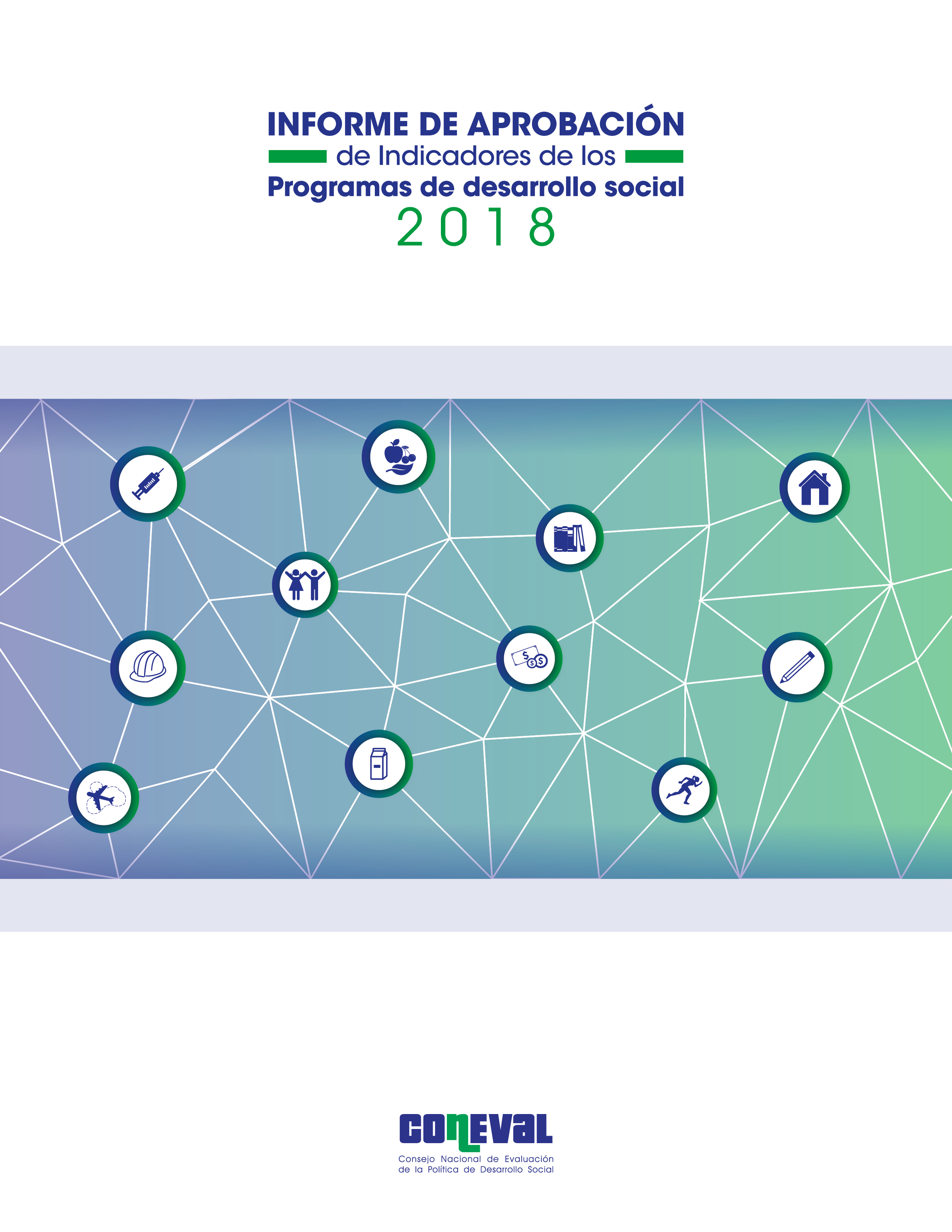 INFORME DE APROBACIÓN
de Indicadores de los
Programas de desarrollo social
2018

CONEVAL
Consejo Nacional de Evaluación de la Política de Desarrollo Social